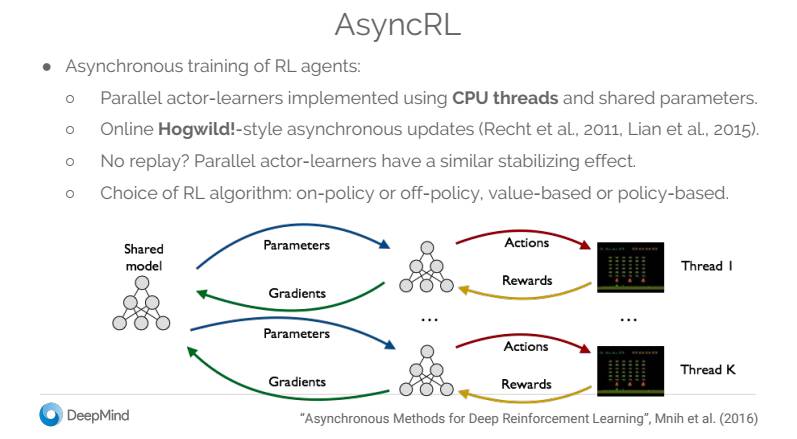 AsyncRL

● Asynchronous training of RL agents:

○ Parallel actor-learners implemented using **CPU threads** and shared parameters.

○ Online **Hogwild!**-style asynchronous updates (Recht et al., 2011, Lian et al., 2015).

○ No replay? Parallel actor-learners have a similar stabilizing effect.

○ Choice of RL algorithm: on-policy or off-policy, value-based or policy-based.

Shared model

Parameters

Gradients

Actions

Rewards

Thread 1

...

...

Parameters

Gradients

Actions

Rewards

Thread K

DeepMind

"Asynchronous Methods for Deep Reinforcement Learning", Mnih et al. (2016)